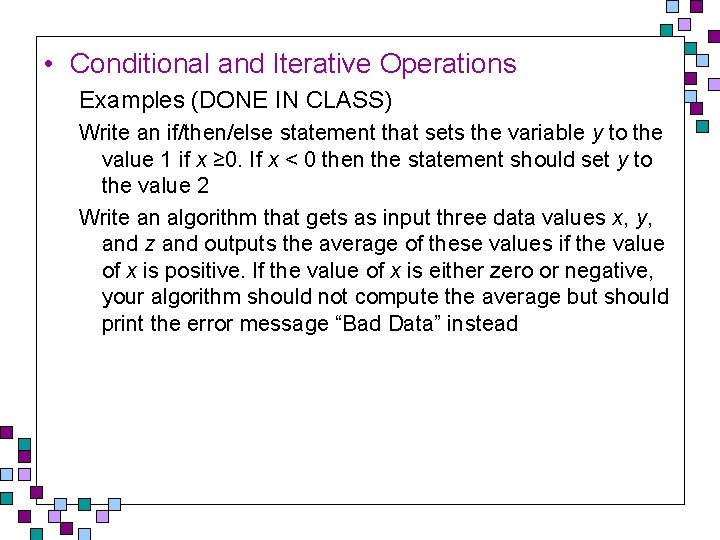 • Conditional and Iterative Operations

Examples (DONE IN CLASS)

Write an if/then/else statement that sets the variable $y$ to the value 1 if $x \geq 0$. If $x < 0$ then the statement should set $y$ to the value 2

Write an algorithm that gets as input three data values $x$, $y$, and $z$ and outputs the average of these values if the value of $x$ is positive. If the value of $x$ is either zero or negative, your algorithm should not compute the average but should print the error message “Bad Data” instead